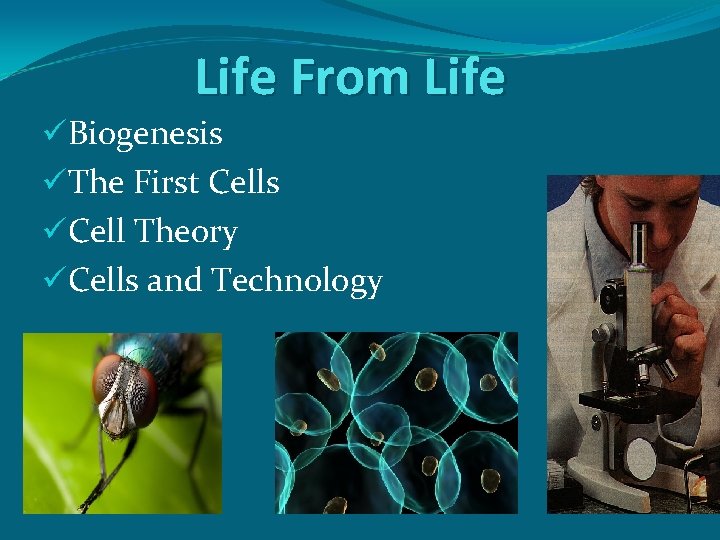 Life From Life

✓Biogenesis
✓The First Cells
✓Cell Theory
✓Cells and Technology